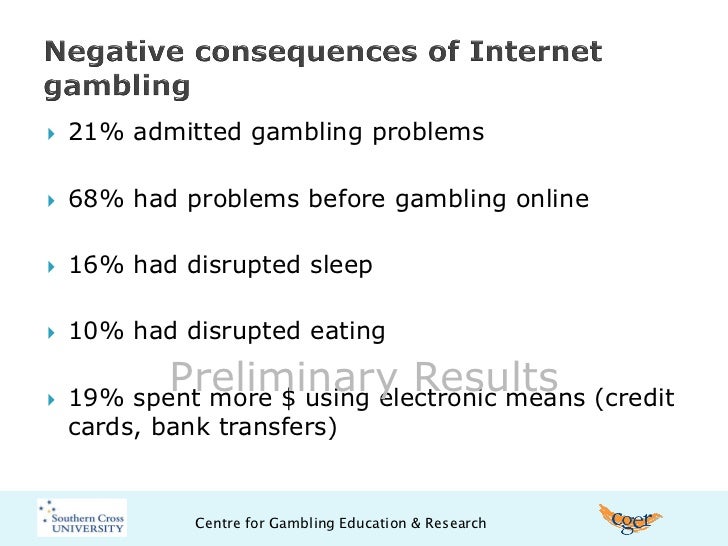 Negative consequences of Internet gambling

21% admitted gambling problems

68% had problems before gambling online

16% had disrupted sleep

10% had disrupted eating

Preliminary Results

19% spent more \$ using electronic means (credit cards, bank transfers)

Southern Cross UNIVERSITY

Centre for Gambling Education & Research

cger